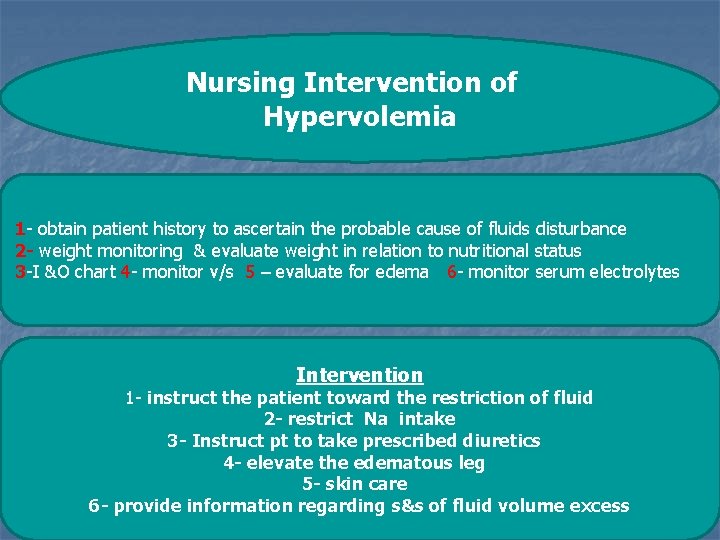 Nursing Intervention of Hypervolemia

1- obtain patient history to ascertain the probable cause of fluids disturbance
2- weight monitoring & evaluate weight in relation to nutritional status
3-I &O chart 4- monitor v/s 5 – evaluate for edema 6- monitor serum electrolytes

Intervention
1- instruct the patient toward the restriction of fluid
2- restrict Na intake
3- Instruct pt to take prescribed diuretics
4- elevate the edematous leg
5- skin care
6- provide information regarding s&s of fluid volume excess